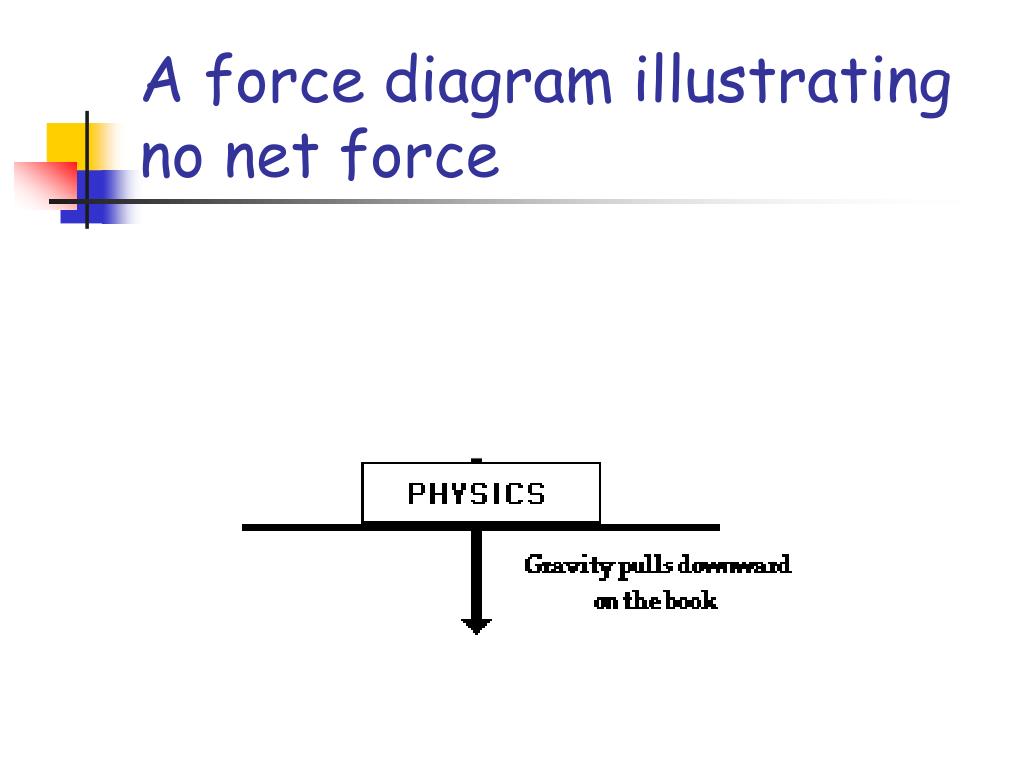 A force diagram illustrating no net force

PHYSICS

Gravity pulls downward on the book